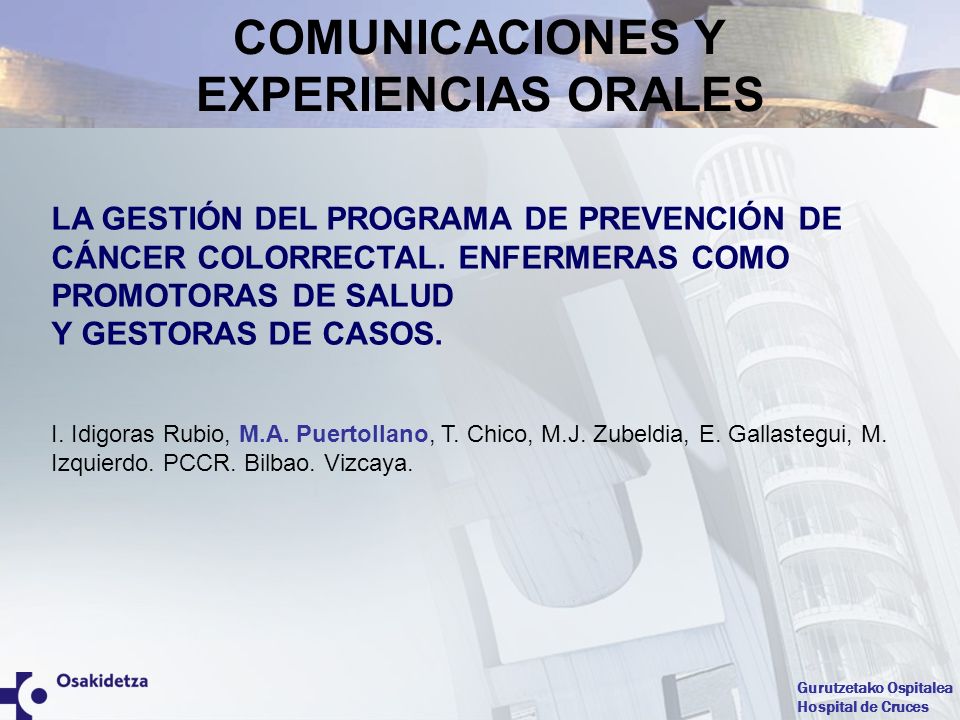 COMUNICACIONES Y EXPERIENCIAS ORALES

LA GESTIÓN DEL PROGRAMA DE PREVENCIÓN DE CÁNCER COLORRECTAL. ENFERMERAS COMO PROMOTORAS DE SALUD
Y GESTORAS DE CASOS.

I. Idigoras Rubio, M.A. Puertollano, T. Chico, M.J. Zubeldia, E. Gallastegui, M. Izquierdo. PCCR. Bilbao. Vizcaya.

Osakidetza

Gurutzetako Ospitalea
Hospital de Cruces